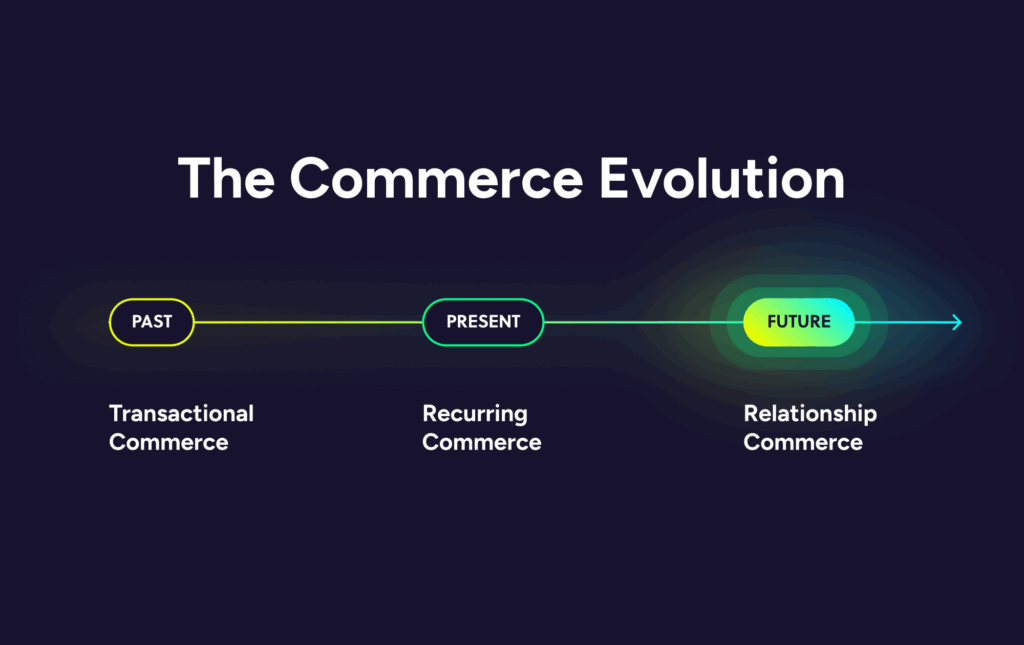 The Commerce Evolution

PAST

PRESENT

FUTURE

Transactional Commerce

Recurring Commerce

Relationship Commerce